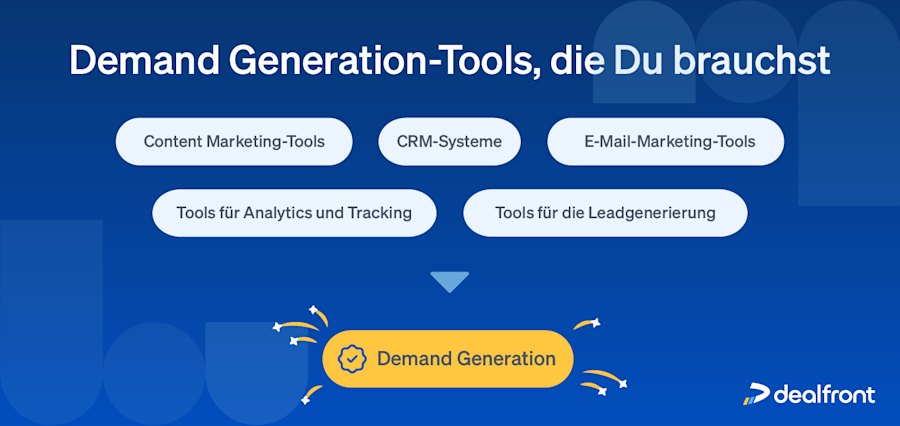 Demand Generation-Tools, die Du brauchst

Content Marketing-Tools

CRM-Systeme

E-Mail-Marketing-Tools

Tools für Analytics und Tracking

Tools für die Leadgenerierung

Demand Generation

dealfront